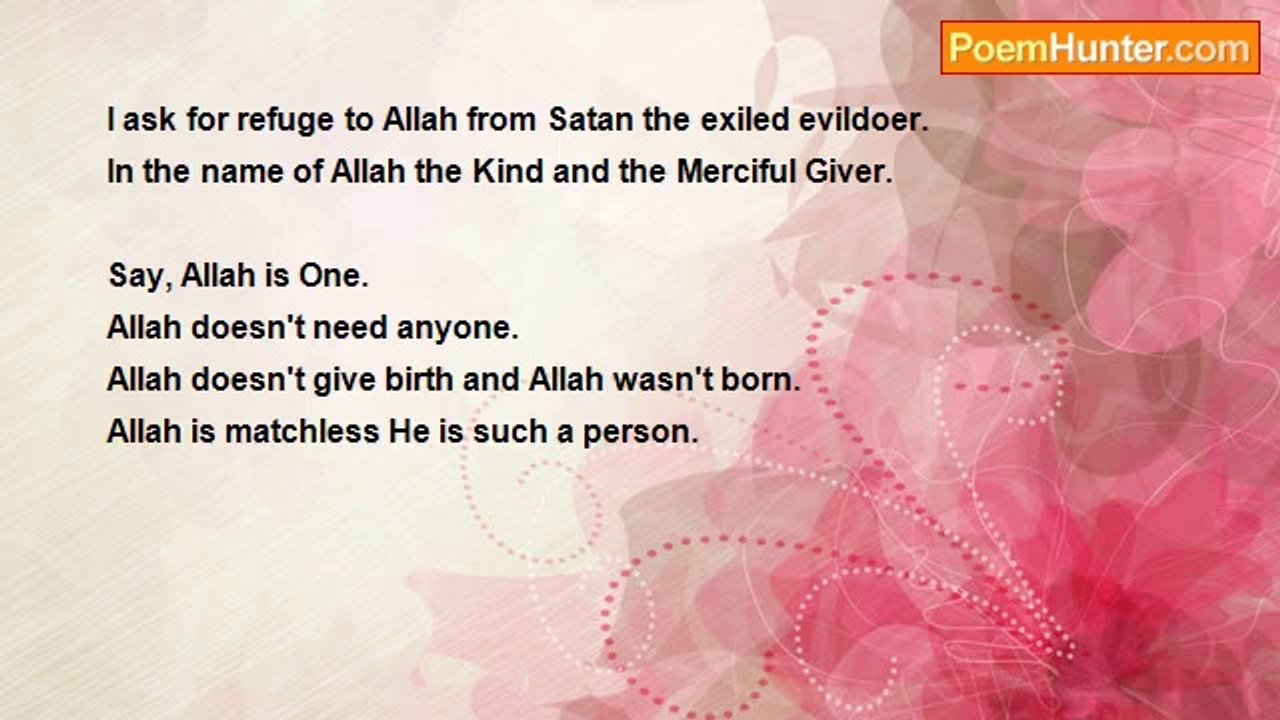 PoemHunter.com

I ask for refuge to Allah from Satan the exiled evildoer.
In the name of Allah the Kind and the Merciful Giver.

Say, Allah is One.
Allah doesn't need anyone.
Allah doesn't give birth and Allah wasn't born.
Allah is matchless He is such a person.